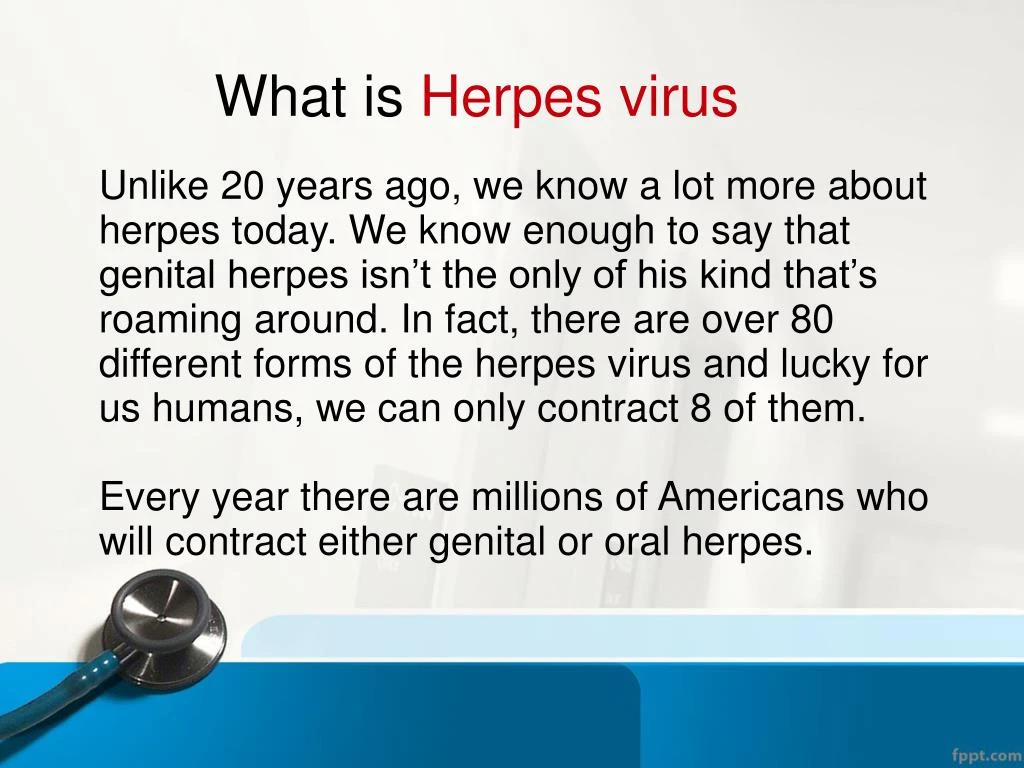 What is Herpes virus

Unlike 20 years ago, we know a lot more about herpes today. We know enough to say that genital herpes isn’t the only of his kind that’s roaming around. In fact, there are over 80 different forms of the herpes virus and lucky for us humans, we can only contract 8 of them.

Every year there are millions of Americans who will contract either genital or oral herpes.

fppt.com